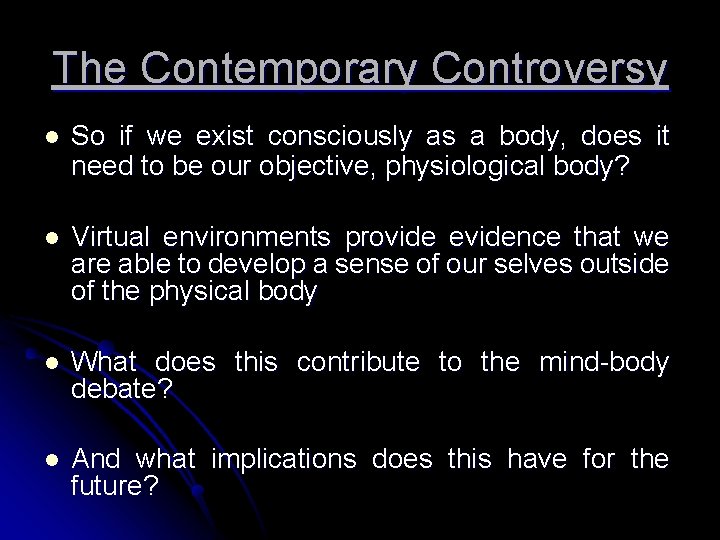 The Contemporary Controversy

- So if we exist consciously as a body, does it need to be our objective, physiological body?

- Virtual environments provide evidence that we are able to develop a sense of our selves outside of the physical body

- What does this contribute to the mind-body debate?

- And what implications does this have for the future?